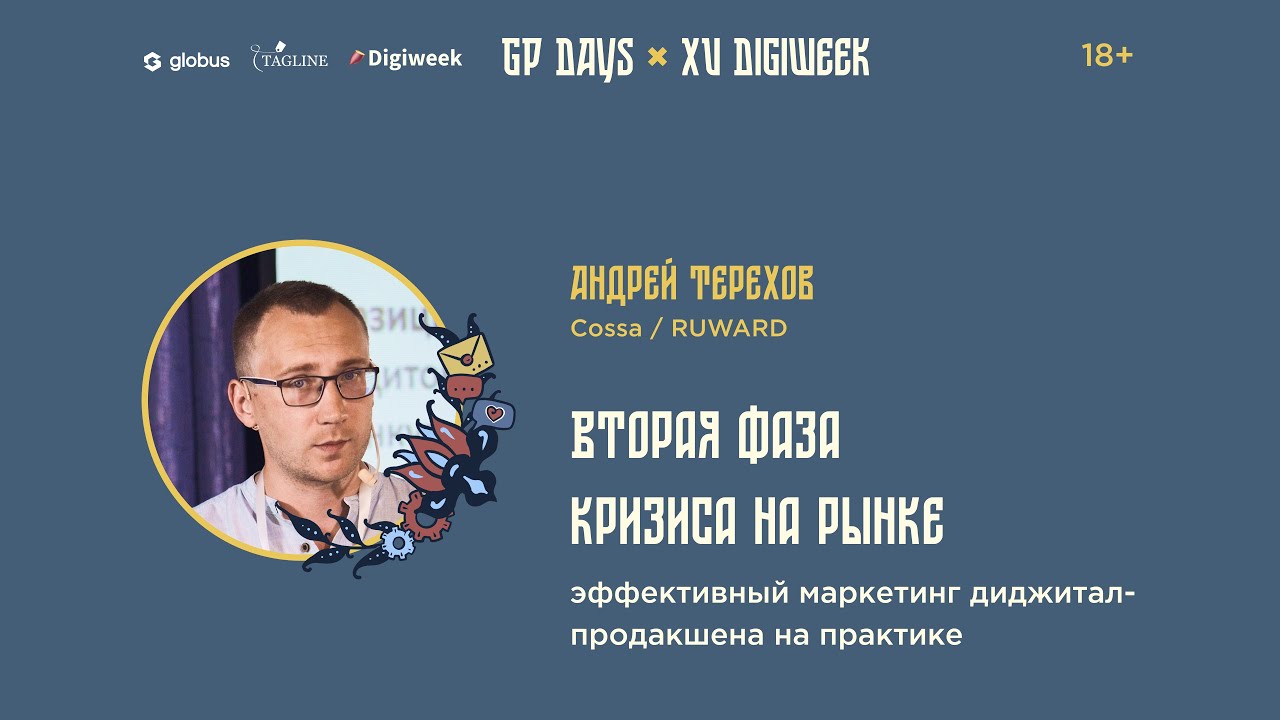 globus TAGLINE Digiweek GP DAYS × XV DIGIWEEK 18+

АНДРЕЙ ТЕРЕХОВ
Cossa / RUWARD

ВТОРАЯ ФАЗА КРИЗИСА НА РЫНКЕ

эффективный маркетинг диджитал-продакшена на практике